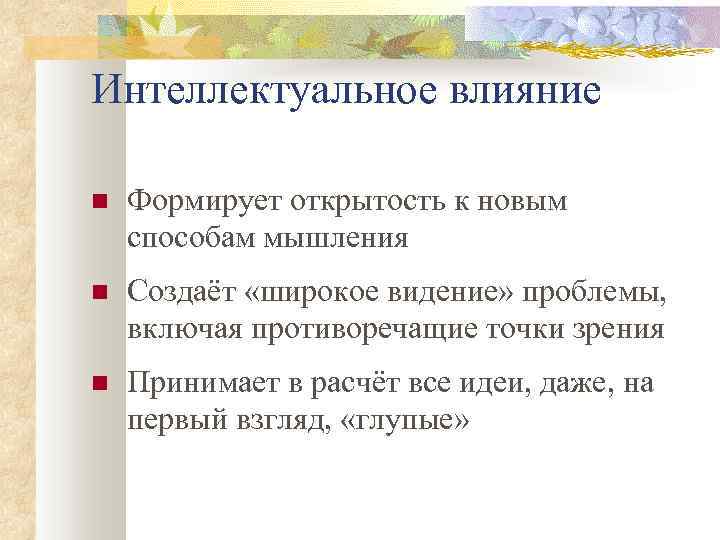 Интеллектуальное влияние

Формирует открытость к новым способам мышления

Создаёт «широкое видение» проблемы, включая противоречащие точки зрения

Принимает в расчёт все идеи, даже, на первый взгляд, «глупые»